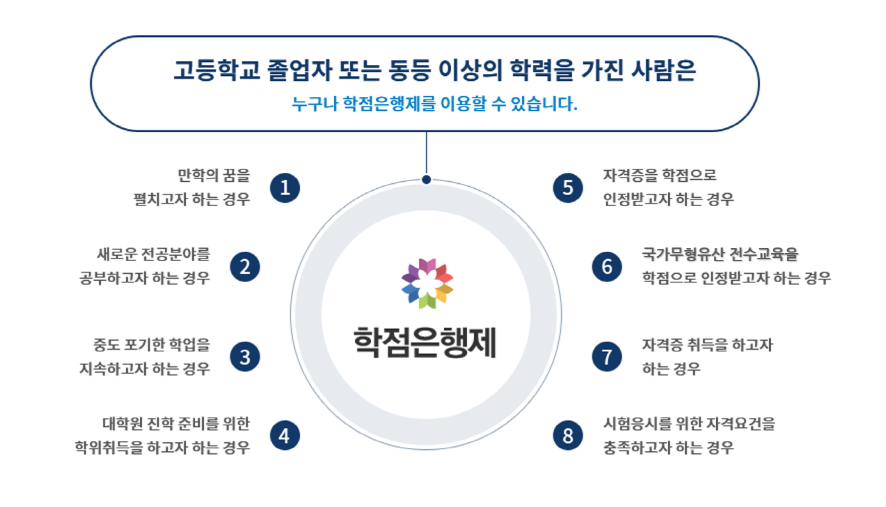 고등학교 졸업자 또는 동등 이상의 학력을 가진 사람은

누구나 학점은행제를 이용할 수 있습니다.

만학의 꿈을 펼치고자 하는 경우

1

새로운 전공분야를 공부하고자 하는 경우

2

중도 포기한 학업을 지속하고자 하는 경우

3

대학원 진학 준비를 위한 학위취득을 하고자 하는 경우

4

학점은행제

5

자격증을 학점으로 인정받고자 하는 경우

6

국가무형유산 전수교육을 학점으로 인정받고자 하는 경우

7

자격증 취득을 하고자 하는 경우

8

시험응시를 위한 자격요건을 충족하고자 하는 경우